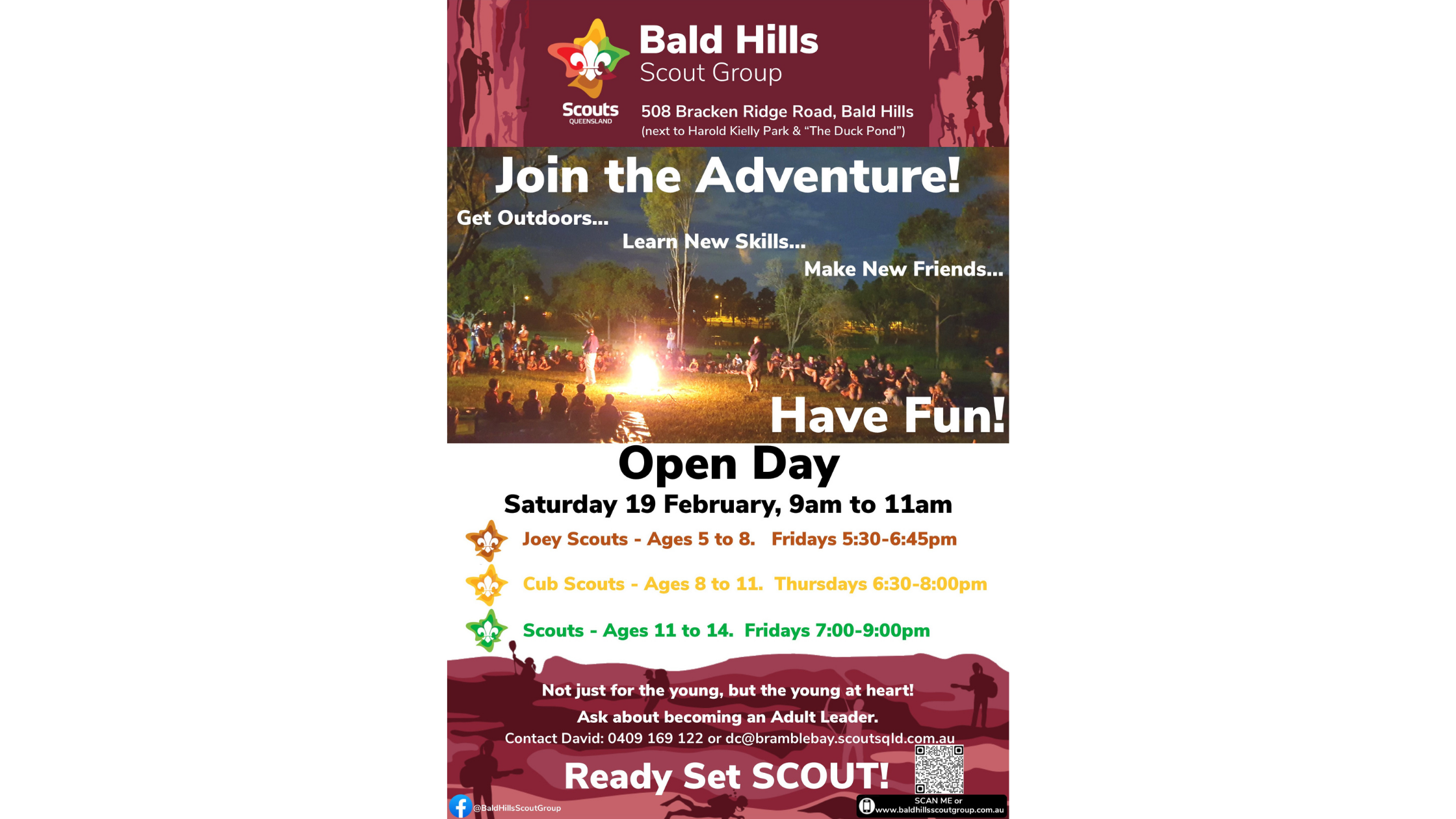 Scouts
QUEENSLAND

Bald Hills
Scout Group

508 Bracken Ridge Road, Bald Hills
(next to Harold Kielly Park & "The Duck Pond")

Join the Adventure!

Get Outdoors...

Learn New Skills...

Make New Friends...

Have Fun!

Open Day

Saturday 19 February, 9am to 11am

Joey Scouts - Ages 5 to 8. Fridays 5:30-6:45pm

Cub Scouts - Ages 8 to 11. Thursdays 6:30-8:00pm

Scouts - Ages 11 to 14. Fridays 7:00-9:00pm

Not just for the young, but the young at heart!

Ask about becoming an Adult Leader.

Contact David: 0409 169 122 or dc@bramblebay.scoutsqld.com.au

Ready Set SCOUT!

@BaldHillsScoutGroup

SCAN ME or
www.baldhillsscoutgroup.com.au